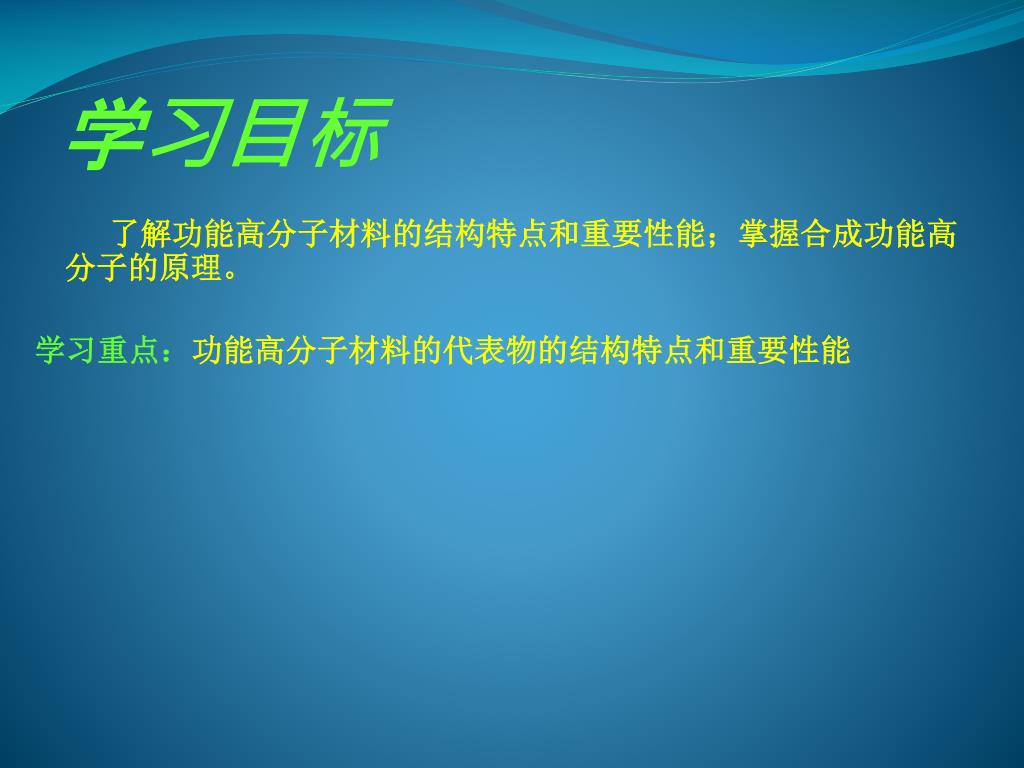 学习目标

了解功能高分子材料的结构特点和重要性能；掌握合成功能高分子的原理。

学习重点：功能高分子材料的代表物的结构特点和重要性能